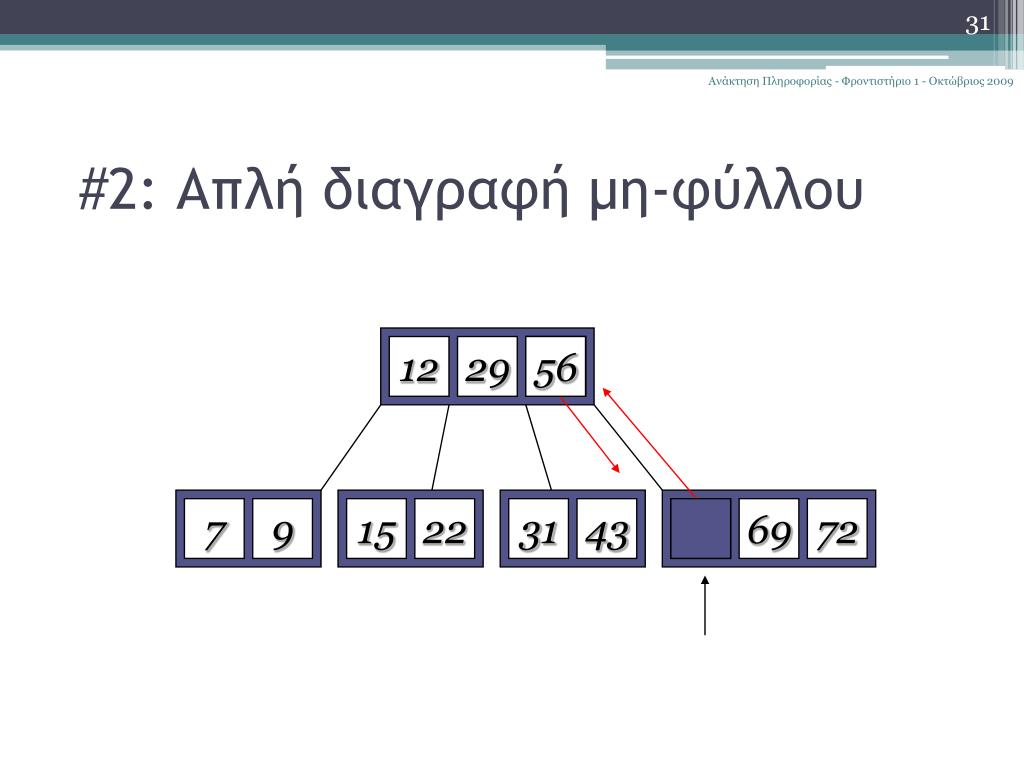 31

Ανάκτηση Πληροφορίας - Φροντιστήριο 1 - Οκτώβριος 2009

#2: Απλή διαγραφή μη-φύλλου

12 29 56

7 9

15 22

31 43

69 72